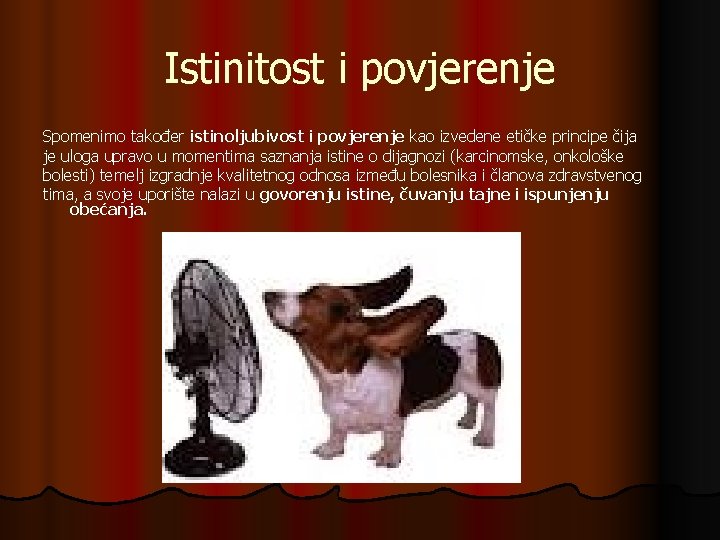 Istinitost i povjerenje

Spomenimo također istinoljubivost i povjerenje kao izvedene etičke principe čija je uloga upravo u momentima saznanja istine o dijagnozi (karcinomske, onkološke bolesti) temelj izgradnje kvalitetnog odnosa između bolesnika i članova zdravstvenog tima, a svoje uporište nalazi u govorenju istine, čuvanju tajne i ispunjenju obećanja.